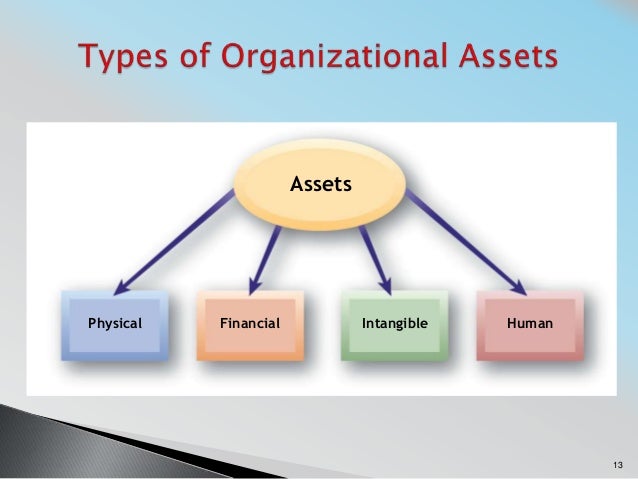 Types of Organizational Assets

Assets

Physical

Financial

Intangible

Human

13